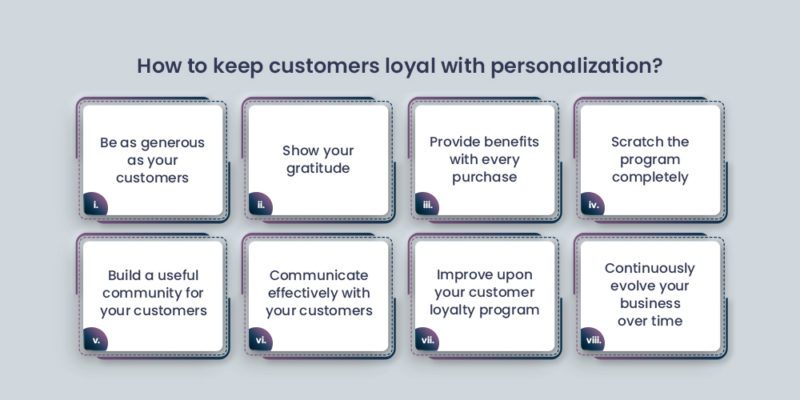 How to keep customers loyal with personalization?

Be as generous as your customers
i.

Show your gratitude
ii.

Provide benefits with every purchase
iii.

Scratch the program completely
iv.

Build a useful community for your customers
v.

Communicate effectively with your customers
vi.

Improve upon your customer loyalty program
vii.

Continuously evolve your business over time
viii.